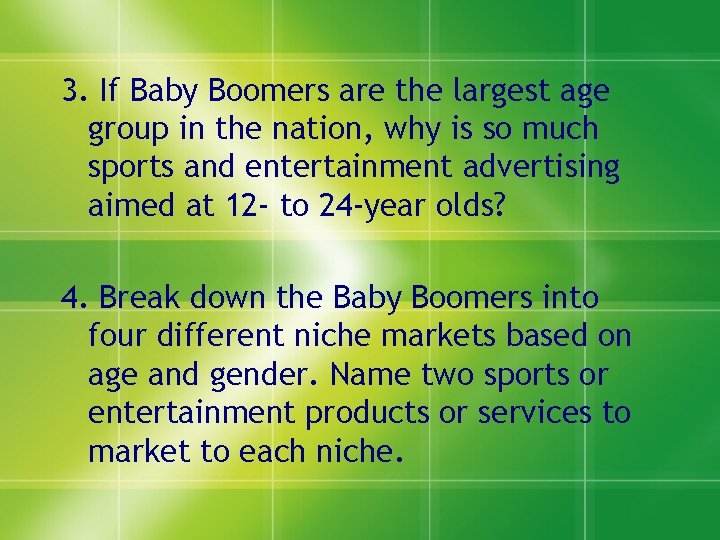 3. If Baby Boomers are the largest age group in the nation, why is so much sports and entertainment advertising aimed at 12- to 24-year olds?

4. Break down the Baby Boomers into four different niche markets based on age and gender. Name two sports or entertainment products or services to market to each niche.